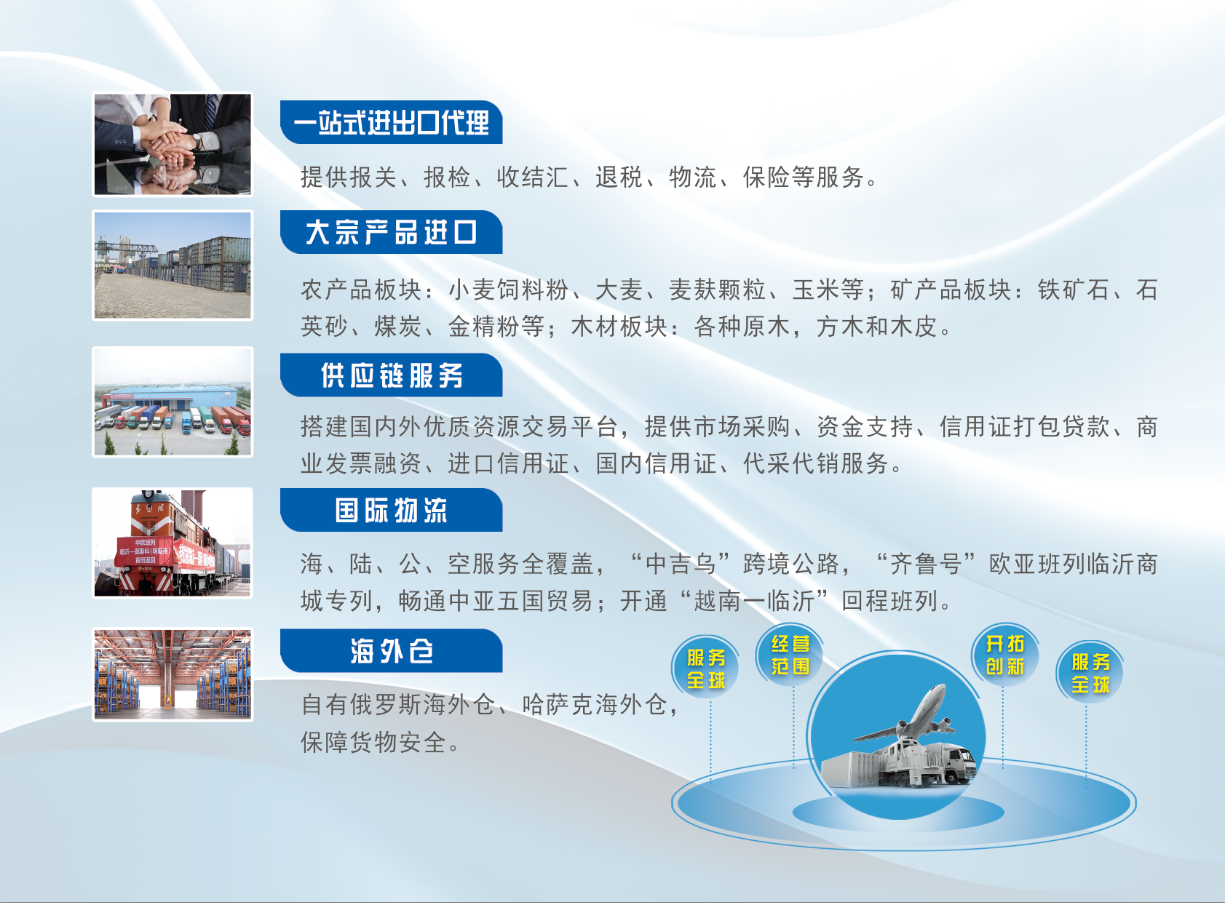 一站式进出口代理

提供报关、报检、收结汇、退税、物流、保险等服务。

大宗产品进口

农产品板块：小麦饲料粉、大麦、麦麸颗粒、玉米等；矿产品板块：铁矿石、石英砂、煤炭、金精粉等；木材板块：各种原木，方木和木皮。

供应链服务

搭建国内外优质资源交易平台，提供市场采购、资金支持、信用证打包贷款、商业发票融资、进口信用证、国内信用证、代采代销服务。

国际物流

海、陆、公、空服务全覆盖，“中吉乌”跨境公路，“齐鲁号”欧亚班列临沂商城专列，畅通中亚五国贸易；开通“越南一临沂”回程班列。

海外仓

自有俄罗斯海外仓、哈萨克海外仓，保障货物安全。

服务全球

经营范围

开拓创新

服务全球